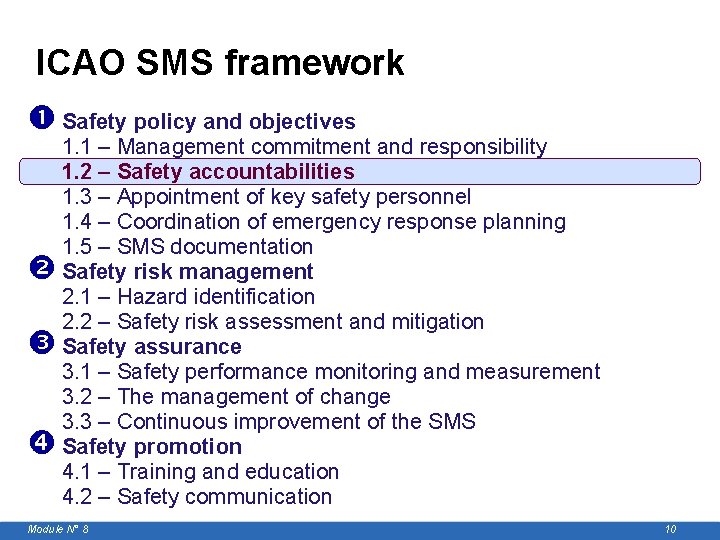 ICAO SMS framework

❶ Safety policy and objectives
1.1 – Management commitment and responsibility
1.2 – Safety accountabilities
1.3 – Appointment of key safety personnel
1.4 – Coordination of emergency response planning
1.5 – SMS documentation
❷ Safety risk management
2.1 – Hazard identification
2.2 – Safety risk assessment and mitigation
❸ Safety assurance
3.1 – Safety performance monitoring and measurement
3.2 – The management of change
3.3 – Continuous improvement of the SMS
❹ Safety promotion
4.1 – Training and education
4.2 – Safety communication

Module N° 8

10